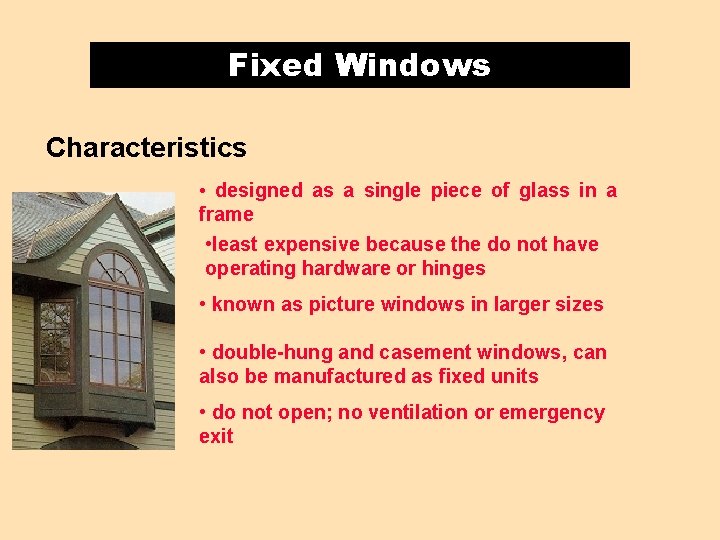 Fixed Windows

Characteristics

• designed as a single piece of glass in a frame

•least expensive because the do not have operating hardware or hinges

• known as picture windows in larger sizes

• double-hung and casement windows, can also be manufactured as fixed units

• do not open; no ventilation or emergency exit